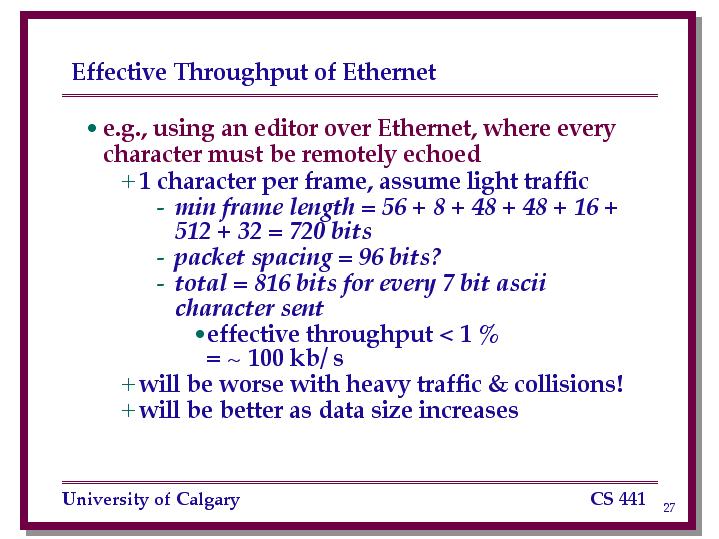 Effective Throughput of Ethernet

• e.g., using an editor over Ethernet, where every character must be remotely echoed

+ 1 character per frame, assume light traffic

- min frame length = 56 + 8 + 48 + 48 + 16 + 512 + 32 = 720 bits

- packet spacing = 96 bits?

- total = 816 bits for every 7 bit ascii character sent

• effective throughput < 1 % = ~ 100 kb/ s

+ will be worse with heavy traffic & collisions!

+ will be better as data size increases

University of Calgary

CS 441

27